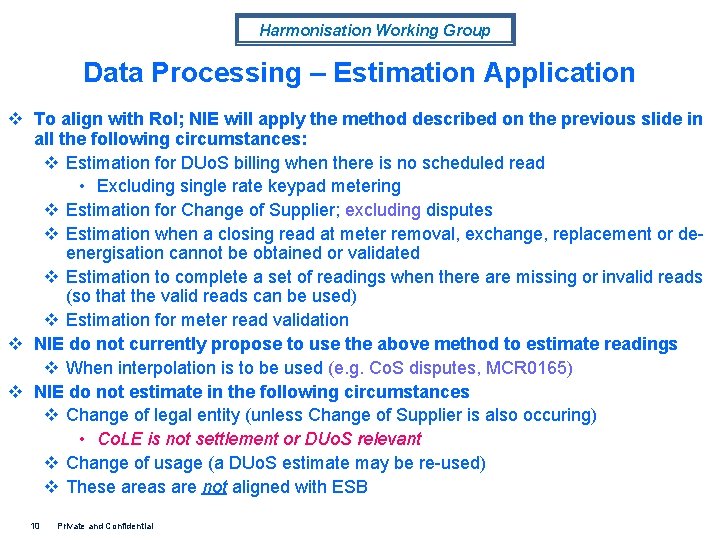 Harmonisation Working Group

Data Processing – Estimation Application

❖ To align with RoI; NIE will apply the method described on the previous slide in all the following circumstances:

❖ Estimation for DUoS billing when there is no scheduled read

• Excluding single rate keypad metering

❖ Estimation for Change of Supplier; excluding disputes

❖ Estimation when a closing read at meter removal, exchange, replacement or de-energisation cannot be obtained or validated

❖ Estimation to complete a set of readings when there are missing or invalid reads (so that the valid reads can be used)

❖ Estimation for meter read validation

❖ NIE do not currently propose to use the above method to estimate readings

❖ When interpolation is to be used (e.g. CoS disputes, MCR0165)

❖ NIE do not estimate in the following circumstances

❖ Change of legal entity (unless Change of Supplier is also occuring)

• CoLE is not settlement or DUoS relevant

❖ Change of usage (a DUoS estimate may be re-used)

❖ These areas are not aligned with ESB

10 Private and Confidential